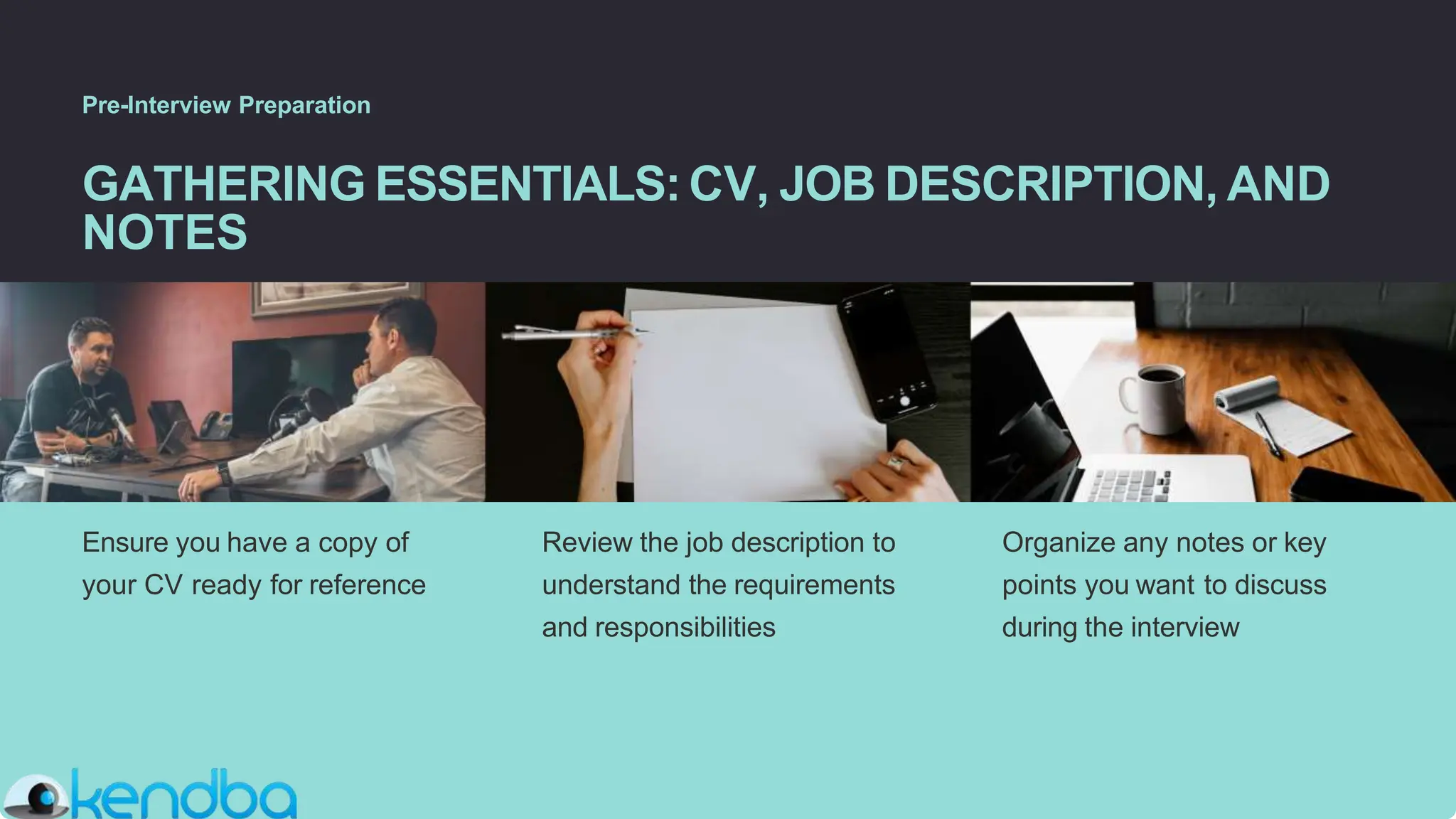 Pre-Interview Preparation

GATHERING ESSENTIALS: CV, JOB DESCRIPTION, AND NOTES

Ensure you have a copy of your CV ready for reference

Review the job description to understand the requirements and responsibilities

Organize any notes or key points you want to discuss during the interview

kendba